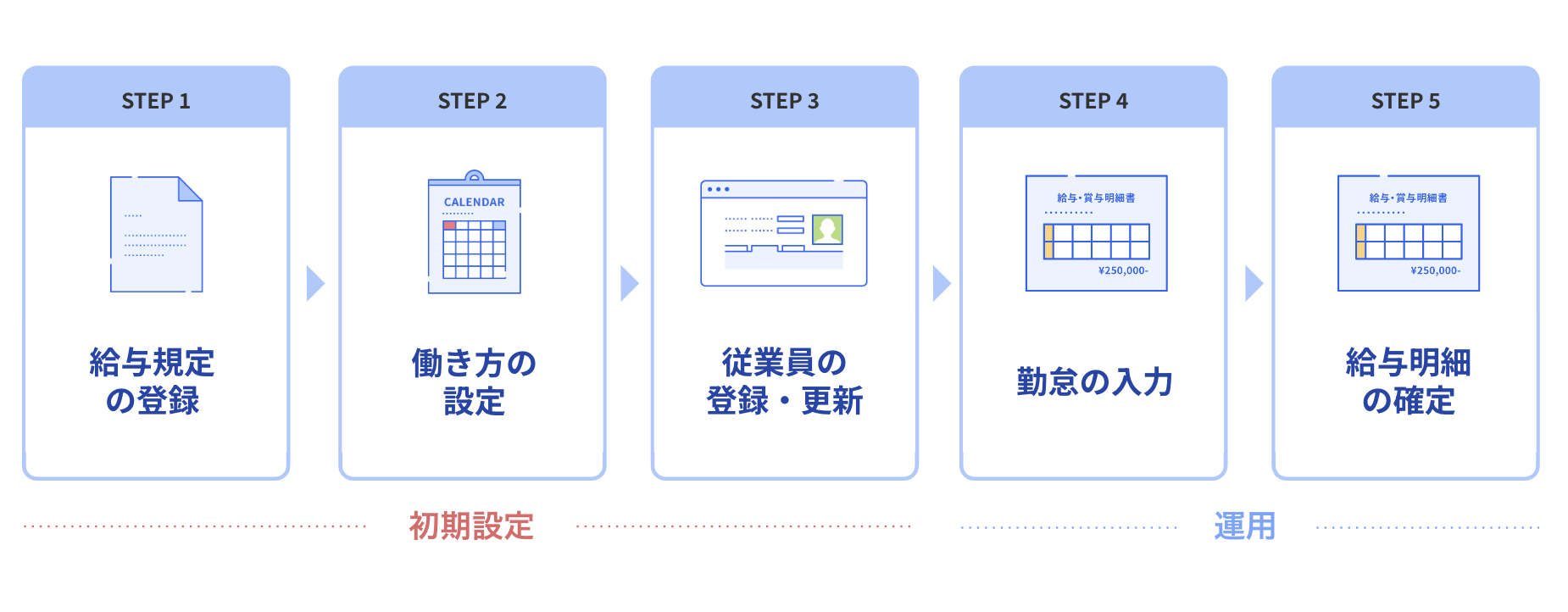 STEP 1

給与規定の登録

STEP 2

CALENDAR

働き方の設定

STEP 3

従業員の登録・更新

STEP 4

給与・賞与明細書

¥250,000-

勤怠の入力

STEP 5

給与・賞与明細書

¥250,000-

給与明細の確定

初期設定

運用